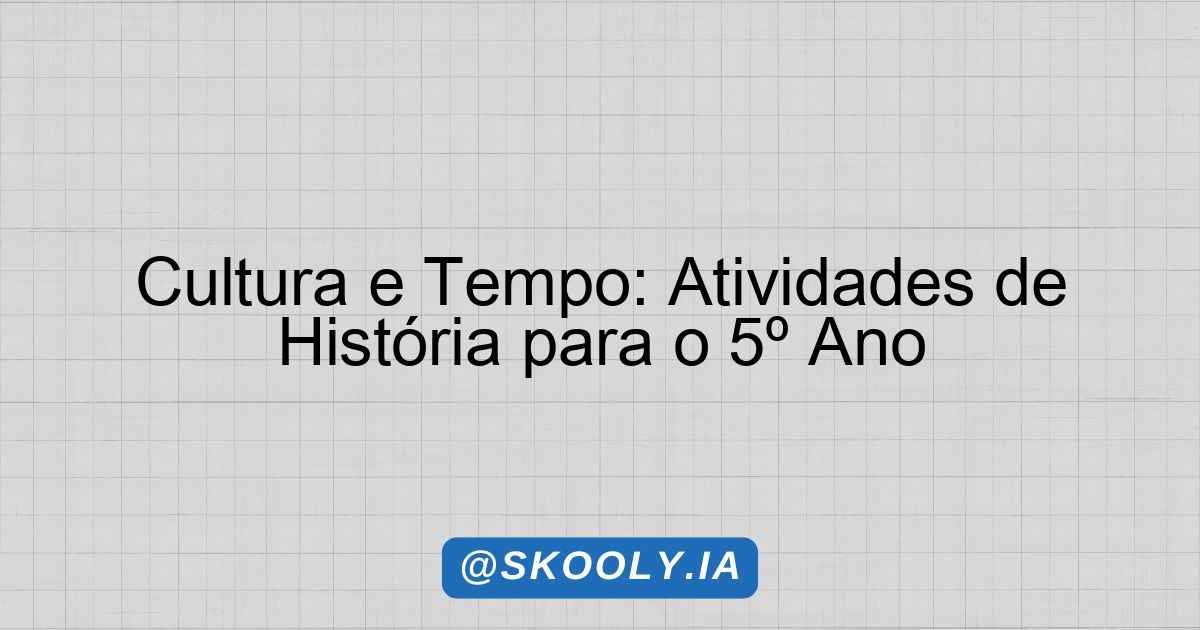 Cultura e Tempo: Atividades de História para o 5º Ano

@SKOOLY.IA